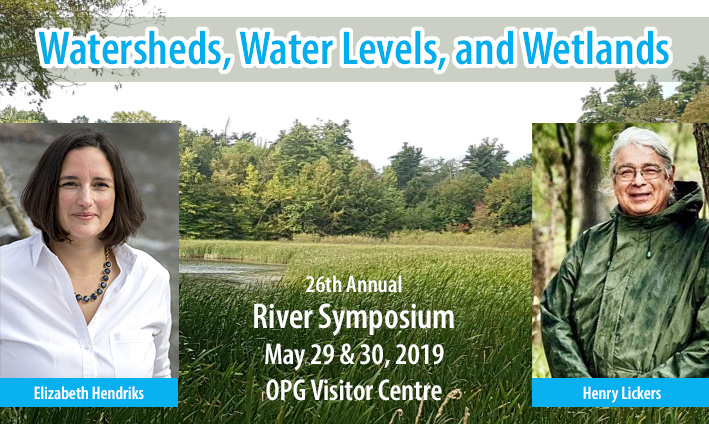 Watersheds, Water Levels, and Wetlands

26th Annual
River Symposium
May 29 & 30, 2019
OPG Visitor Centre

Elizabeth Hendriks

Henry Lickers